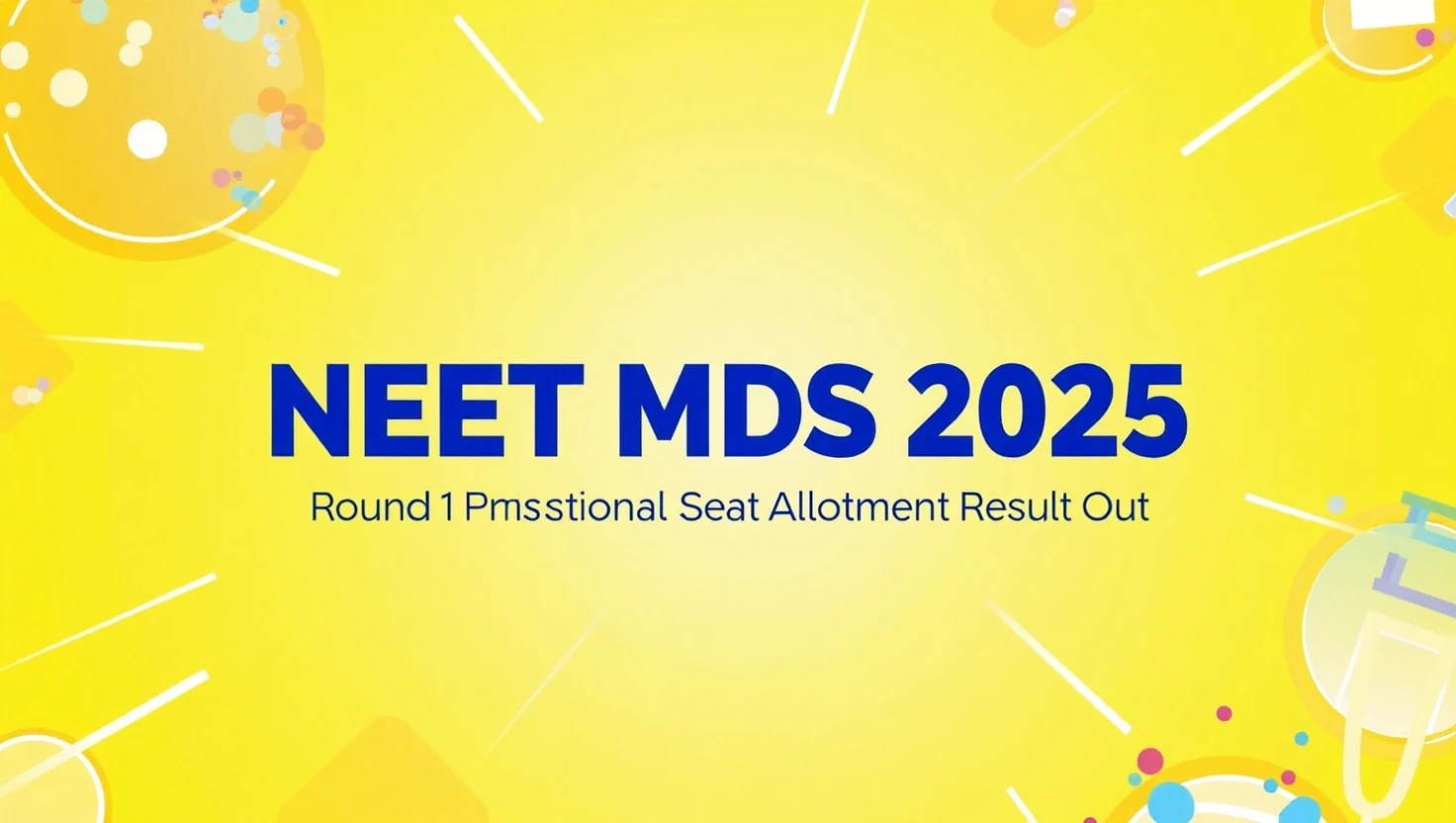 NEET MDS 2025

Round 1 Pmsstional Seat Allotment Result Out